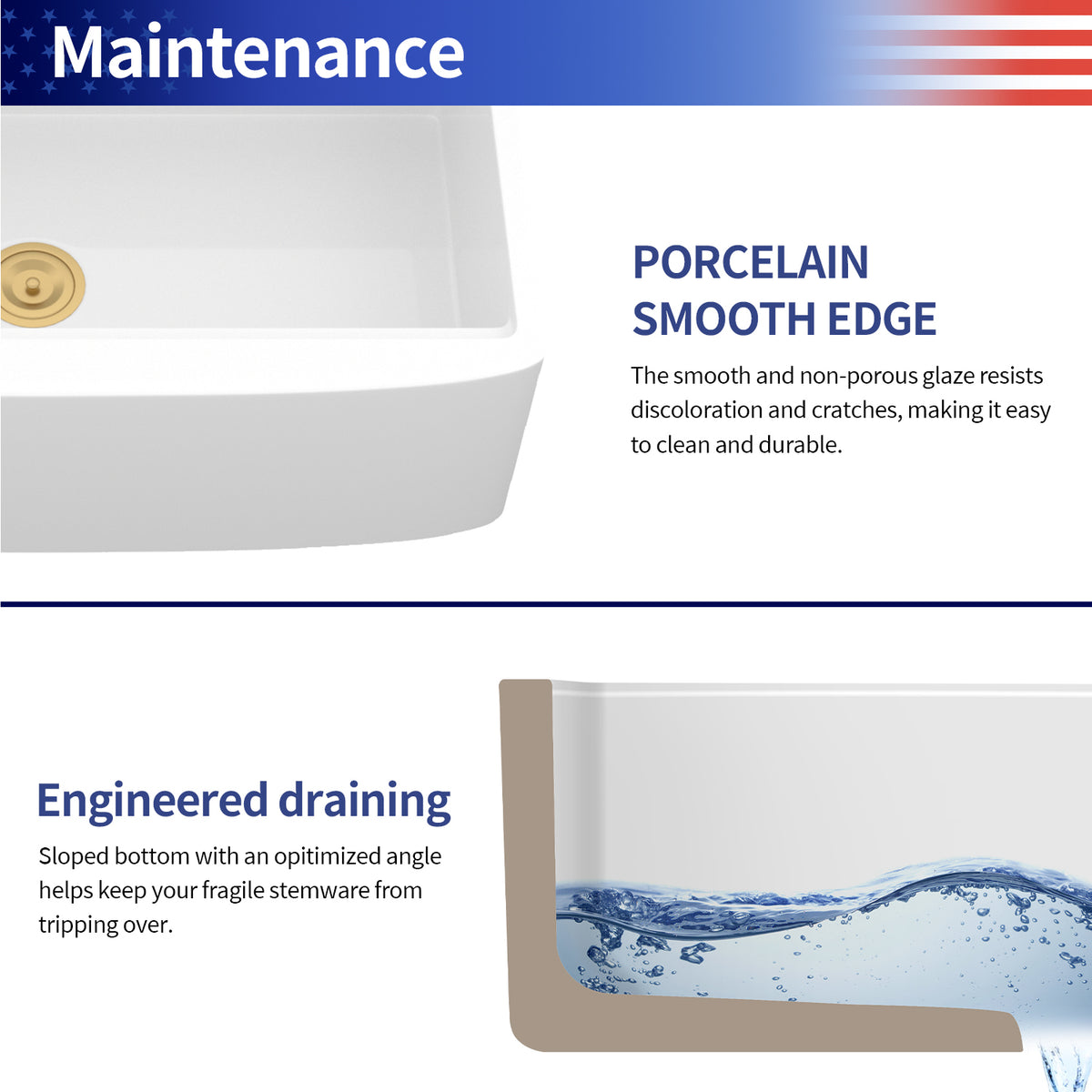 Maintenance

PORCELAIN SMOOTH EDGE

The smooth and non-porous glaze resists discoloration and cratches, making it easy to clean and durable.

Engineered draining

Sloped bottom with an opitimized angle helps keep your fragile stemware from tripping over.